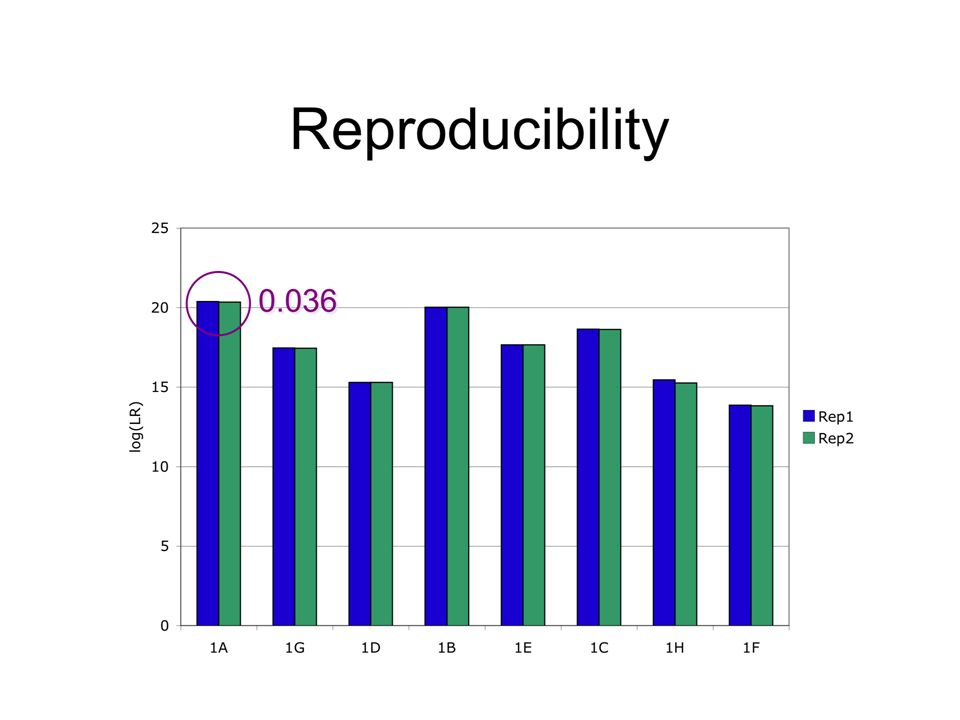 Reproducibility

25
20
15
10
5
0

log(LR)

0.036

1A 1G 1D 1B 1E 1C 1H 1F

Rep1
Rep2